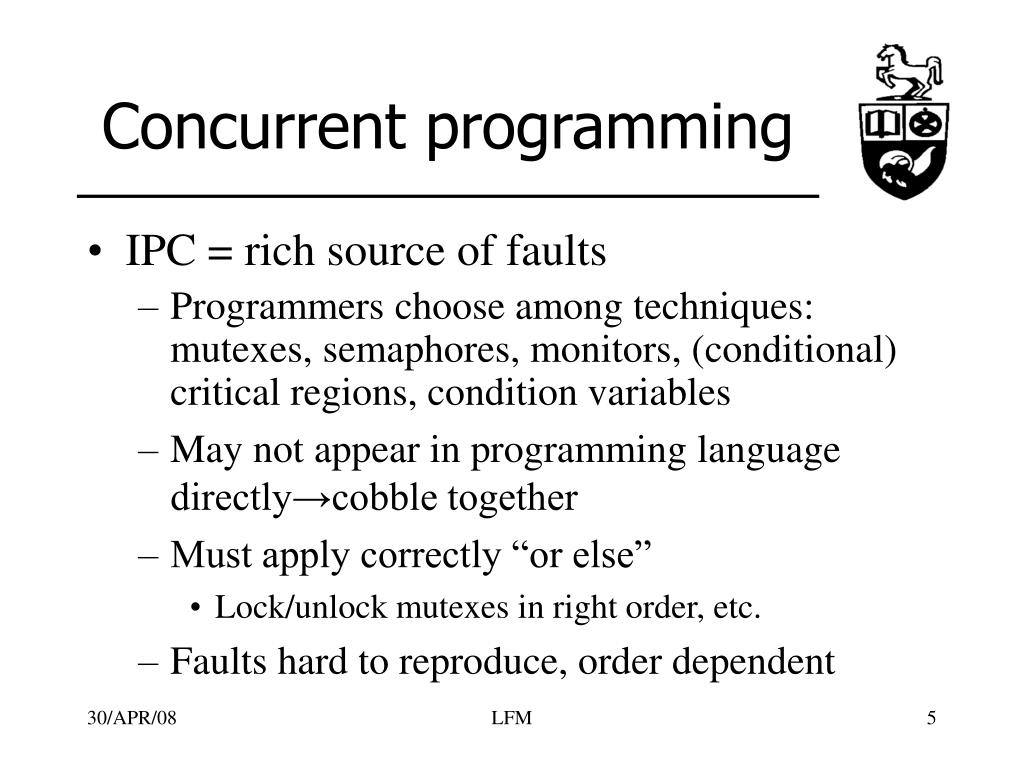 Concurrent programming

• IPC = rich source of faults
  – Programmers choose among techniques: mutexes, semaphores, monitors, (conditional) critical regions, condition variables
  – May not appear in programming language directly→cobble together
  – Must apply correctly “or else”
    • Lock/unlock mutexes in right order, etc.
  – Faults hard to reproduce, order dependent

30/APR/08

LFM

5